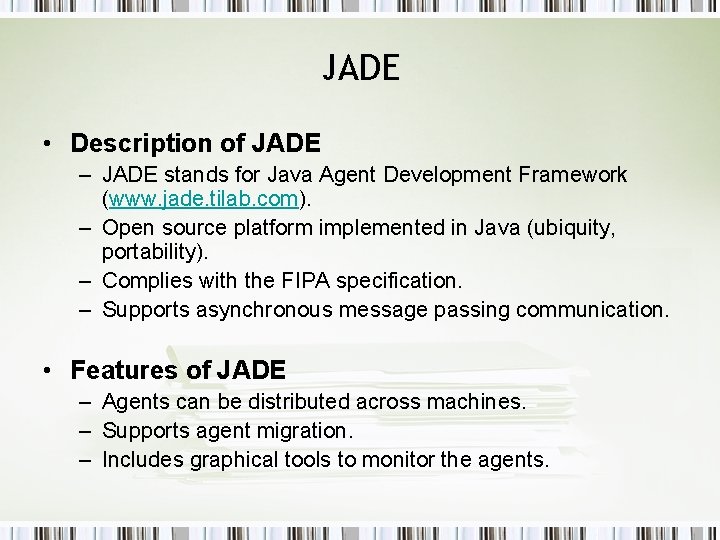 JADE

• Description of JADE
– JADE stands for Java Agent Development Framework (www.jade.tilab.com).
– Open source platform implemented in Java (ubiquity, portability).
– Complies with the FIPA specification.
– Supports asynchronous message passing communication.

• Features of JADE
– Agents can be distributed across machines.
– Supports agent migration.
– Includes graphical tools to monitor the agents.